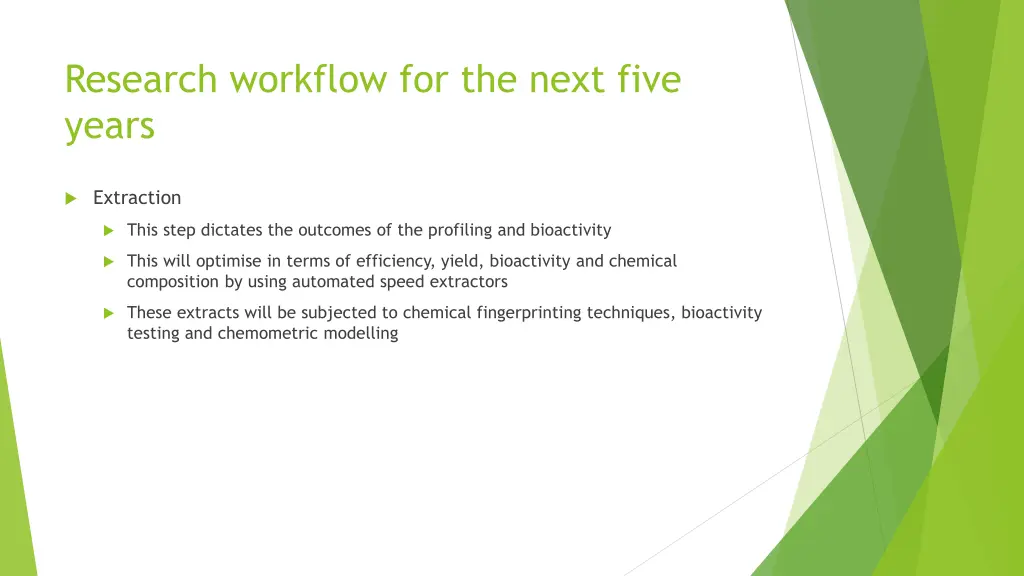 Research workflow for the next five years

Extraction

This step dictates the outcomes of the profiling and bioactivity

This will optimise in terms of efficiency, yield, bioactivity and chemical composition by using automated speed extractors

These extracts will be subjected to chemical fingerprinting techniques, bioactivity testing and chemometric modelling